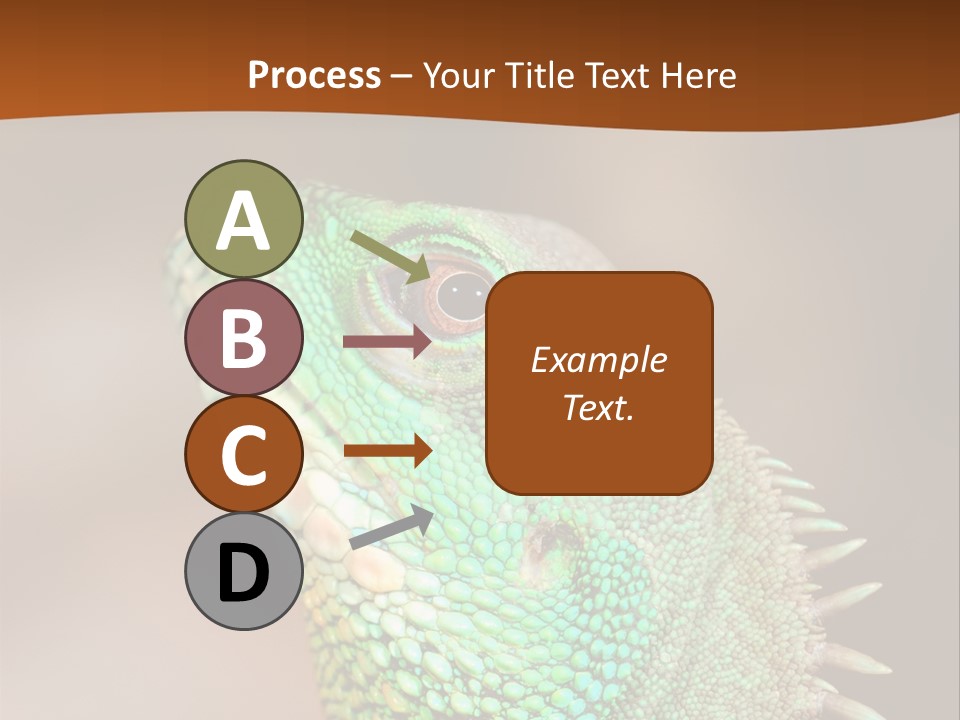 Process – Your Title Text Here

A

B

C

D

Example Text.